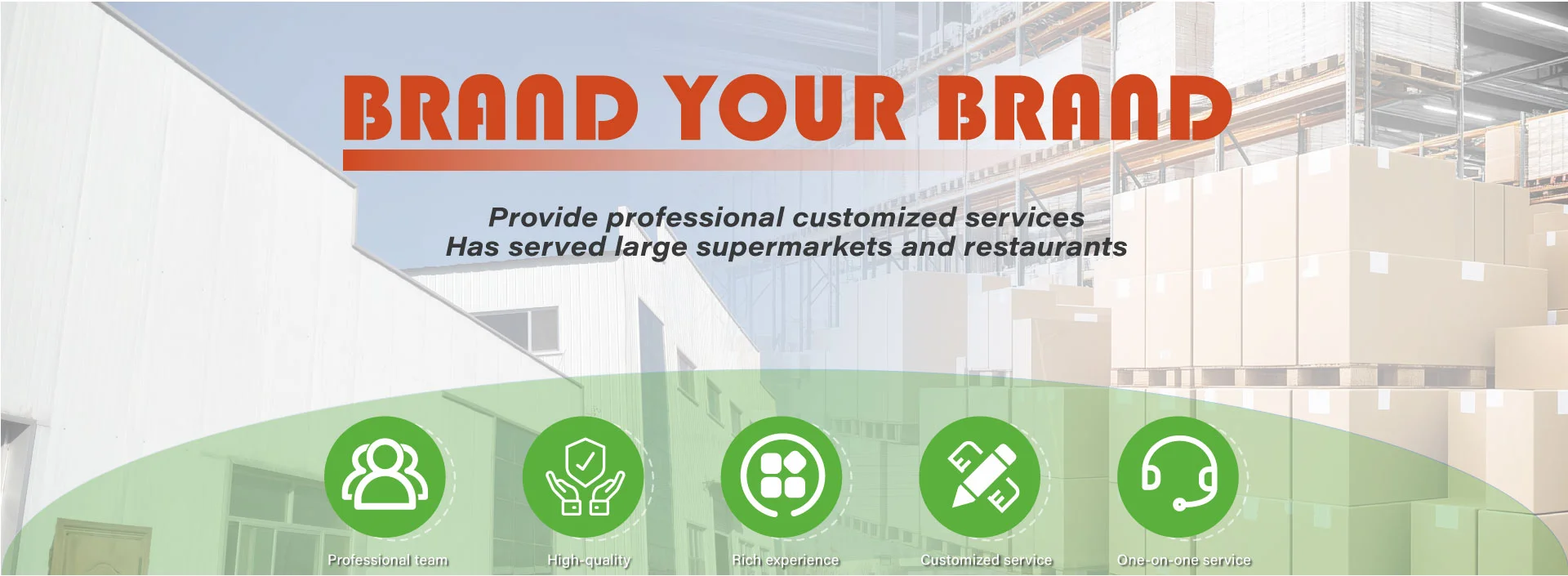 BRAND YOUR BRAND

Provide professional customized services
Has served large supermarkets and restaurants

Professional team

High-quality

Rich experience

Customized service

One-on-one service